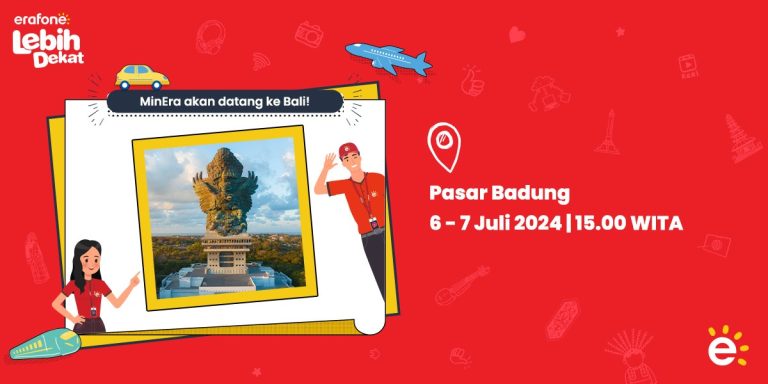 erafone
Lebih Dekat

MinEra akan datang ke Bali!

Pasar Badung
6 - 7 Juli 2024 | 15.00 WITA

e